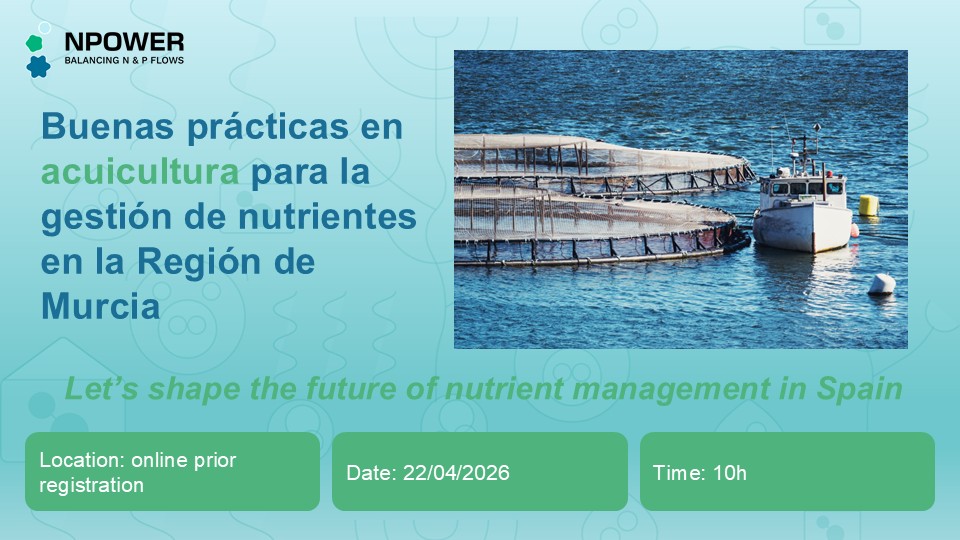 NPOWER
BALANCING N & P FLOWS

Buenas prácticas en acuicultura para la gestión de nutrientes en la Región de Murcia

Let's shape the future of nutrient management in Spain

Location: online prior registration

Date: 22/04/2026

Time: 10h